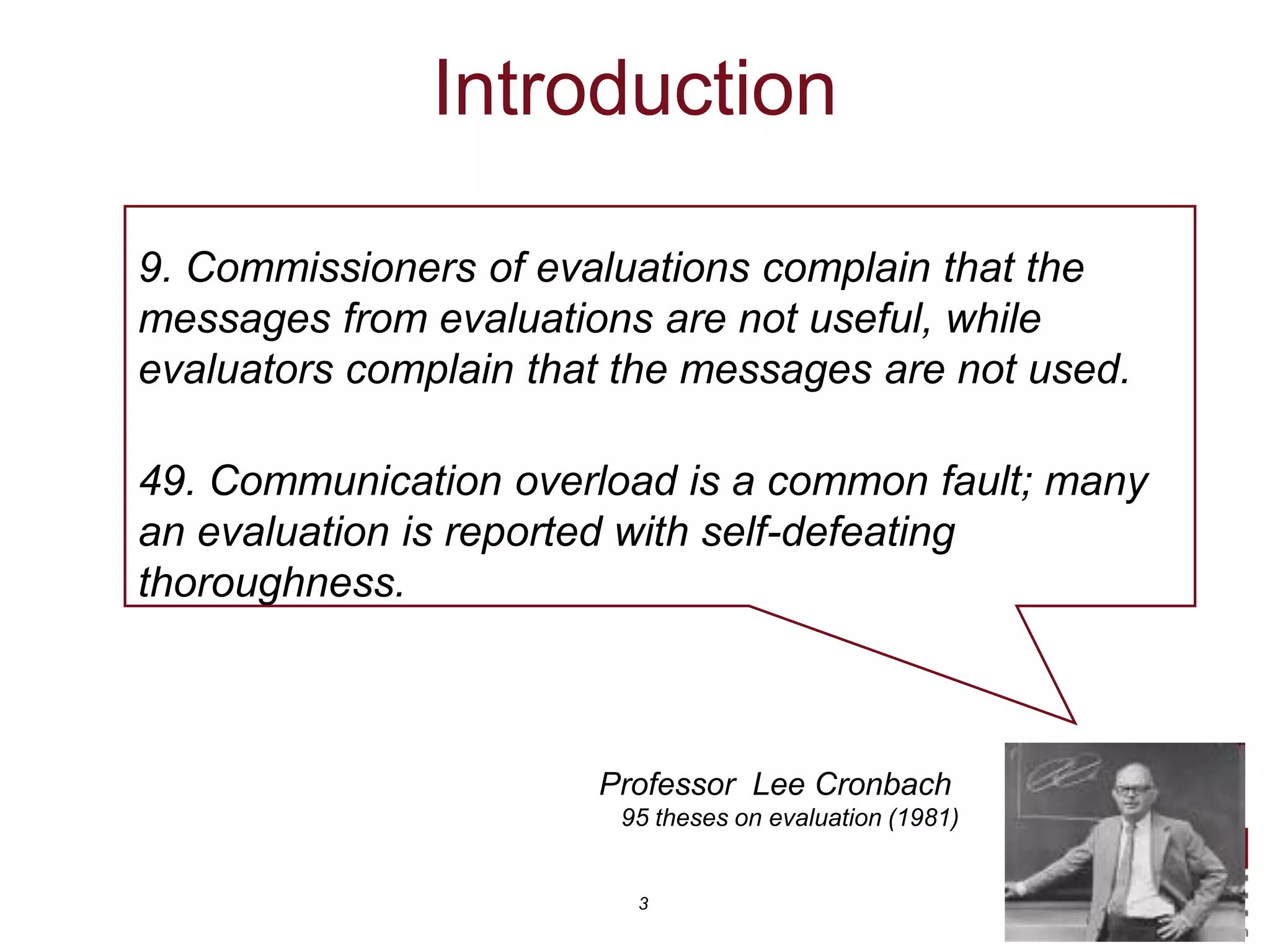 Introduction

9. Commissioners of evaluations complain that the messages from evaluations are not useful, while evaluators complain that the messages are not used.

49. Communication overload is a common fault; many an evaluation is reported with self-defeating thoroughness.

Professor Lee Cronbach
95 theses on evaluation (1981)

3